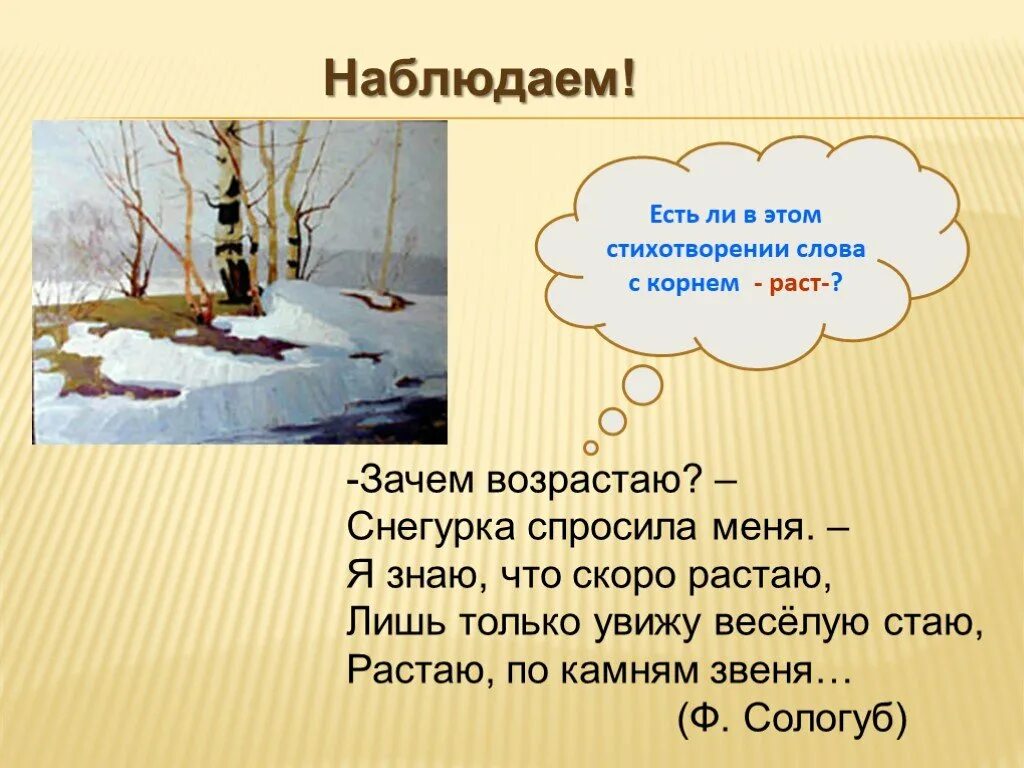 Наблюдаем!

Есть ли в этом стихотворении слова с корнем - раст-?

-Зачем возрастаю? –
Снегурка спросила меня. –
Я знаю, что скоро растаю,
Лишь только увижу весёлую стаю,
Растаю, по камням звеня…
(Ф. Сологуб)